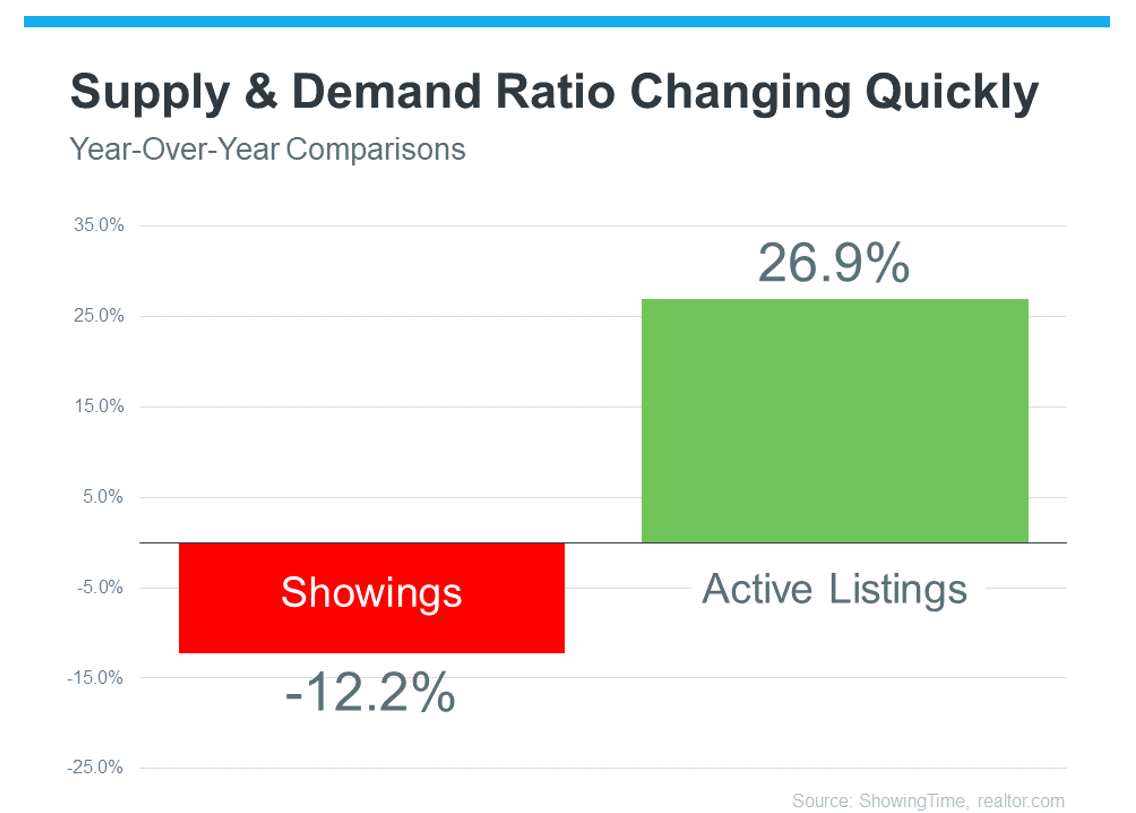 Supply & Demand Ratio Changing Quickly

Year-Over-Year Comparisons

35.0%
25.0%
15.0%
5.0%
-5.0%
-15.0%
-25.0%

26.9%

Showings

Active Listings

-12.2%

Source: ShowingTime, realtor.com